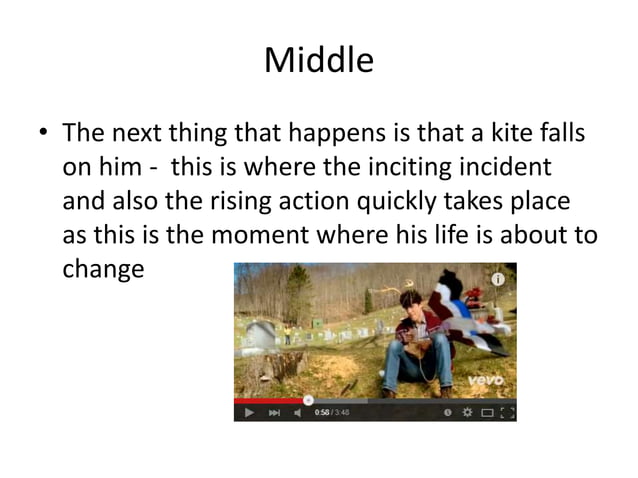 Middle

• The next thing that happens is that a kite falls on him -  this is where the inciting incident and also the rising action quickly takes place as this is the moment where his life is about to change

vevo

0:58 / 3:48